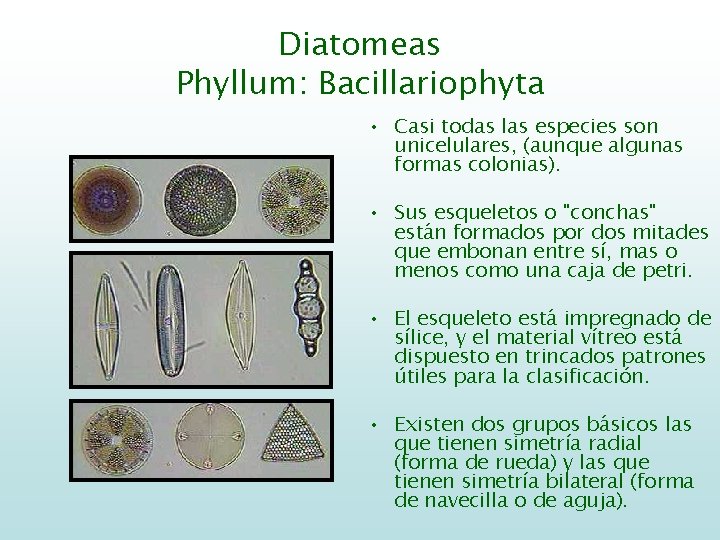 Diatomeas
Phyllum: Bacillariophyta

• Casi todas las especies son unicelulares, (aunque algunas formas colonias).

• Sus esqueletos o "conchas" están formados por dos mitades que embonan entre sí, mas o menos como una caja de petri.

• El esqueleto está impregnado de sílice, y el material vítreo está dispuesto en trincados patrones útiles para la clasificación.

• Existen dos grupos básicos las que tienen simetría radial (forma de rueda) y las que tienen simetría bilateral (forma de navecilla o de aguja).